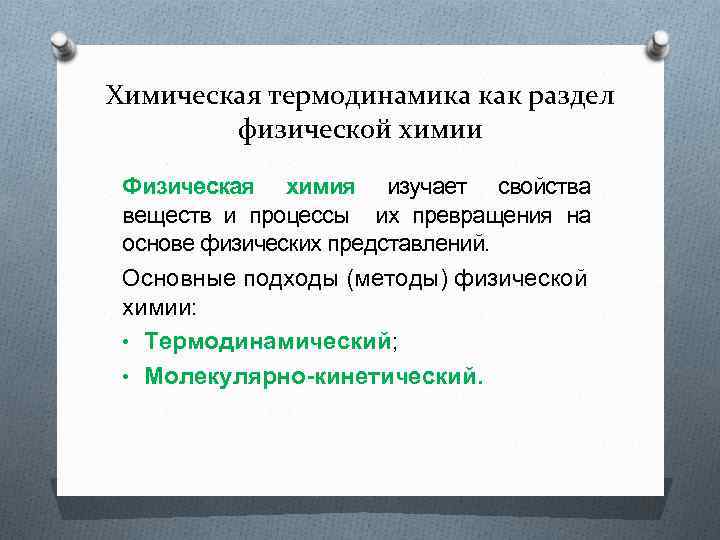 Химическая термодинамика как раздел физической химии

Физическая химия изучает свойства веществ и процессы их превращения на основе физических представлений.

Основные подходы (методы) физической химии:

• Термодинамический;
• Молекулярно-кинетический.